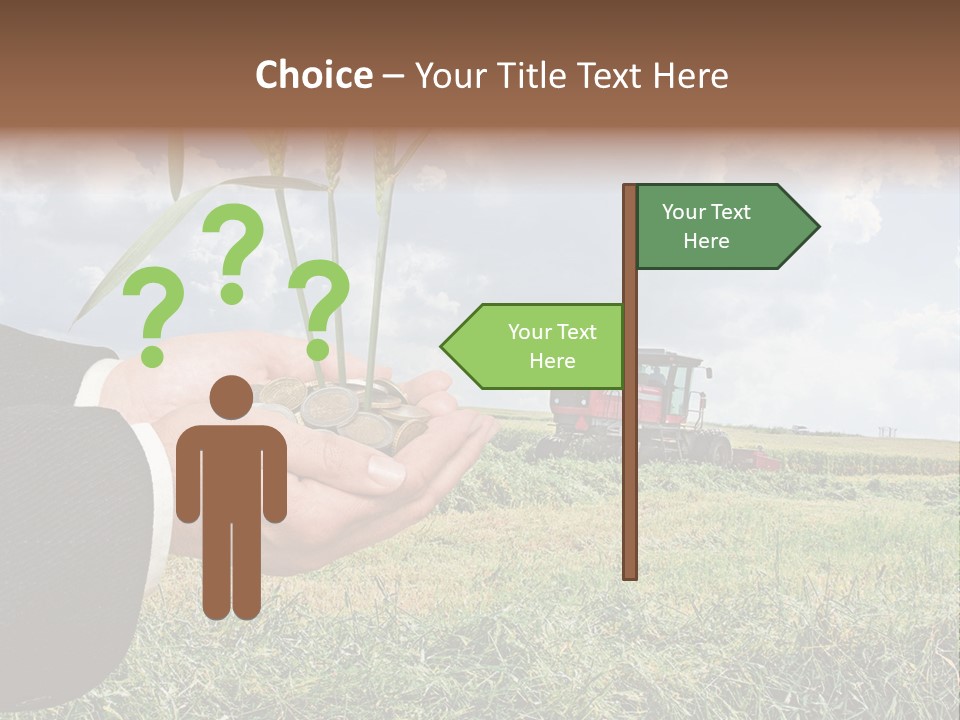 Choice – Your Title Text Here

? ? ?

Your Text Here

Your Text Here